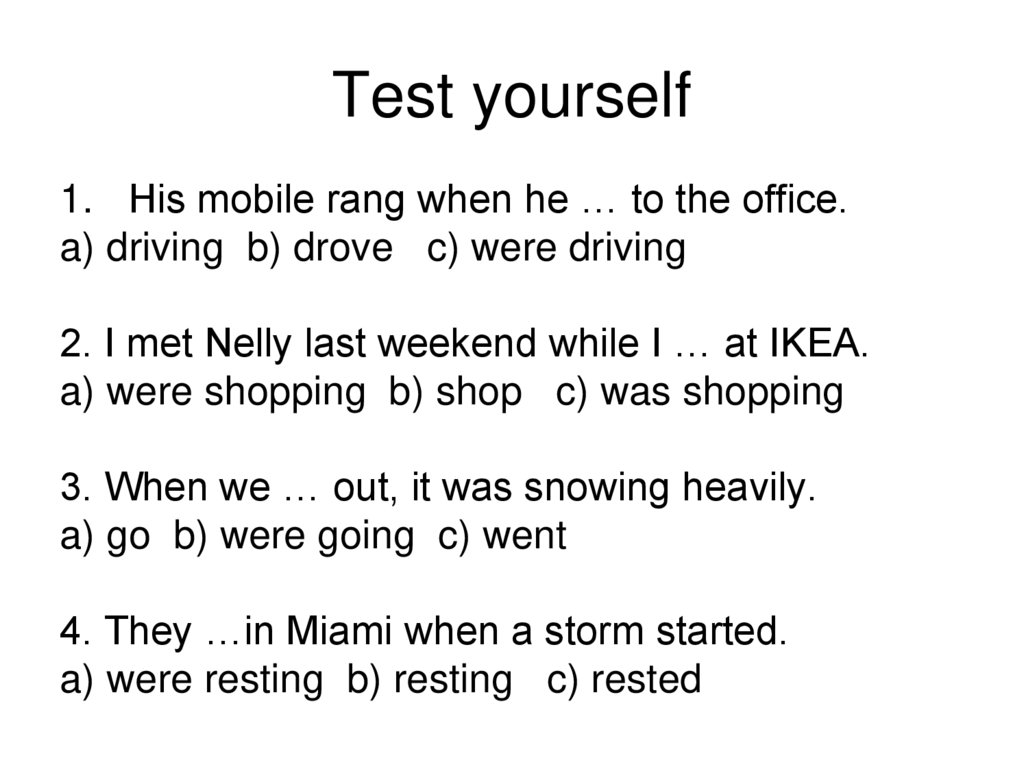 Test yourself

1. His mobile rang when he … to the office.
a) driving b) drove c) were driving

2. I met Nelly last weekend while I … at IKEA.
a) were shopping b) shop c) was shopping

3. When we … out, it was snowing heavily.
a) go b) were going c) went

4. They …in Miami when a storm started.
a) were resting b) resting c) rested